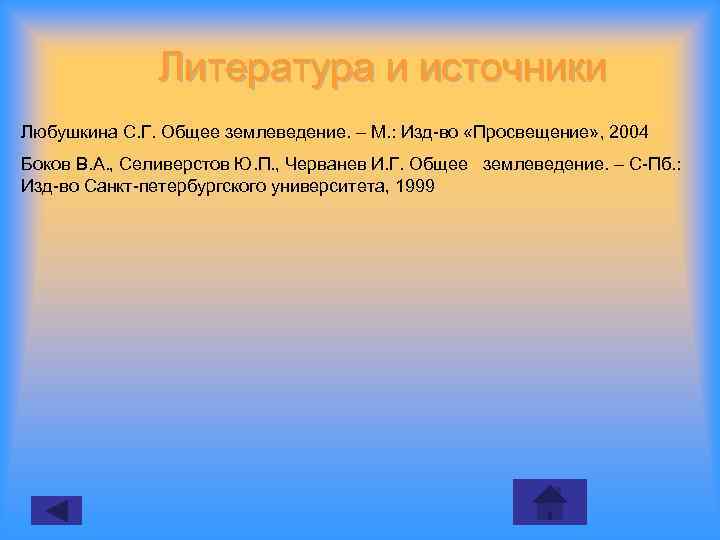 Литература и источники

Любушкина С.Г. Общее землеведение. – М.: Изд-во «Просвещение», 2004

Боков В.А., Селиверстов Ю.П., Черванев И.Г. Общее землеведение. – С-Пб.: Изд-во Санкт-петербургского университета, 1999